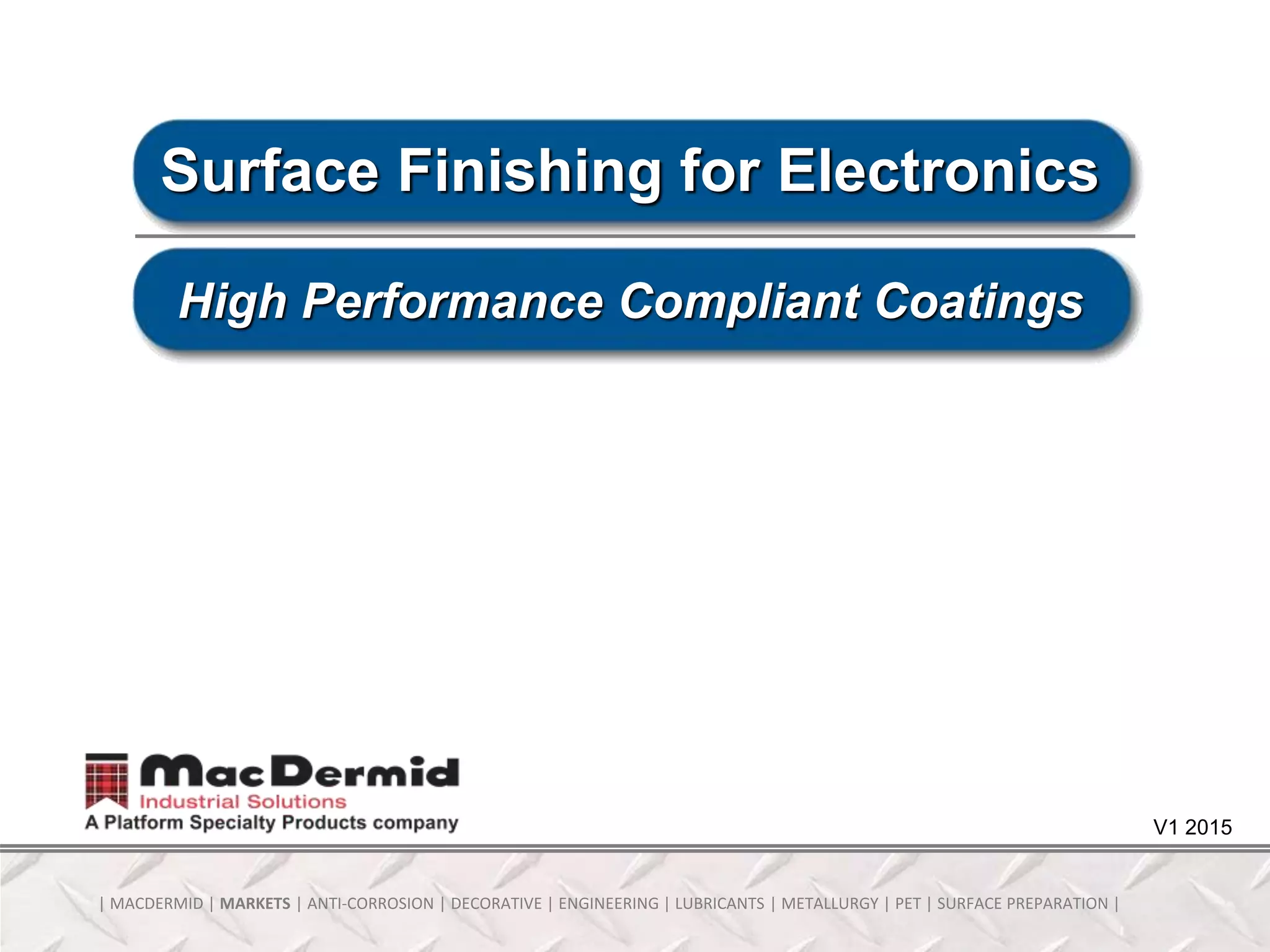 Surface Finishing for Electronics

High Performance Compliant Coatings

MacDermid
Industrial Solutions
A Platform Specialty Products company

V1 2015

| MACDERMID | MARKETS | ANTI-CORROSION | DECORATIVE | ENGINEERING | LUBRICANTS | METALLURGY | PET | SURFACE PREPARATION |